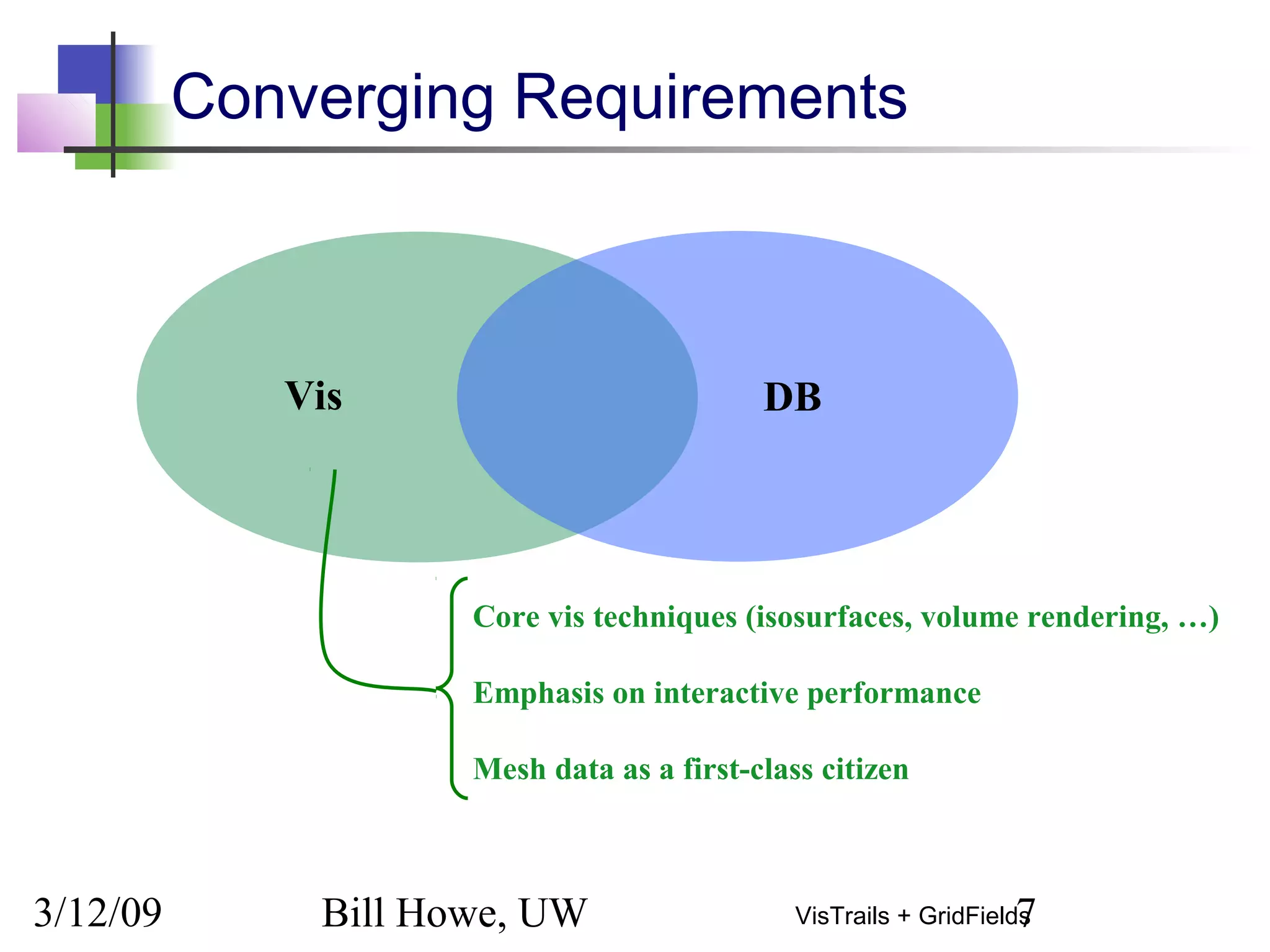 Converging Requirements

Vis

DB

Core vis techniques (isosurfaces, volume rendering, …)

Emphasis on interactive performance

Mesh data as a first-class citizen

3/12/09

Bill Howe, UW

VisTrails + GridFields

7